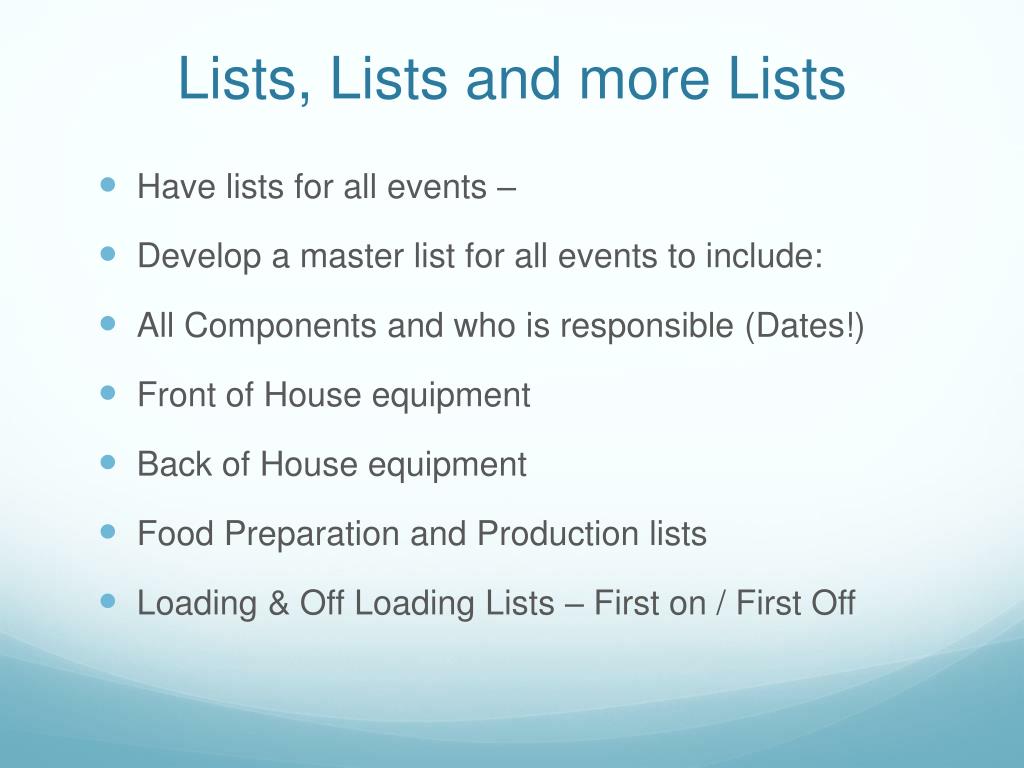 Lists, Lists and more Lists

- Have lists for all events –
- Develop a master list for all events to include:
- All Components and who is responsible (Dates!)
- Front of House equipment
- Back of House equipment
- Food Preparation and Production lists
- Loading & Off Loading Lists – First on / First Off